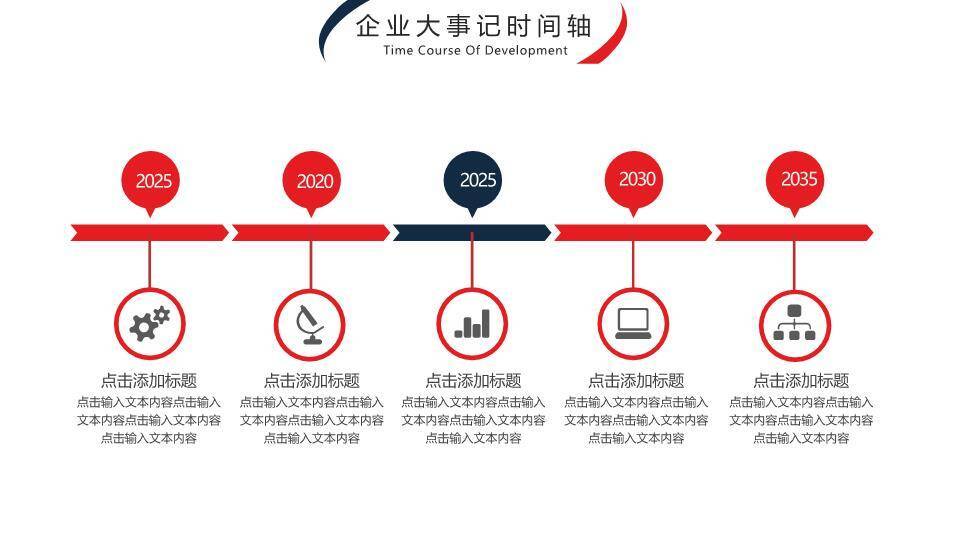 企业大事记时间轴
Time Course Of Development

2025

2020

2025

2030

2035

点击添加标题
点击输入文本内容点击输入文本内容点击输入文本内容点击输入文本内容

点击添加标题
点击输入文本内容点击输入文本内容点击输入文本内容点击输入文本内容

点击添加标题
点击输入文本内容点击输入文本内容点击输入文本内容点击输入文本内容

点击添加标题
点击输入文本内容点击输入文本内容点击输入文本内容点击输入文本内容

点击添加标题
点击输入文本内容点击输入文本内容点击输入文本内容点击输入文本内容